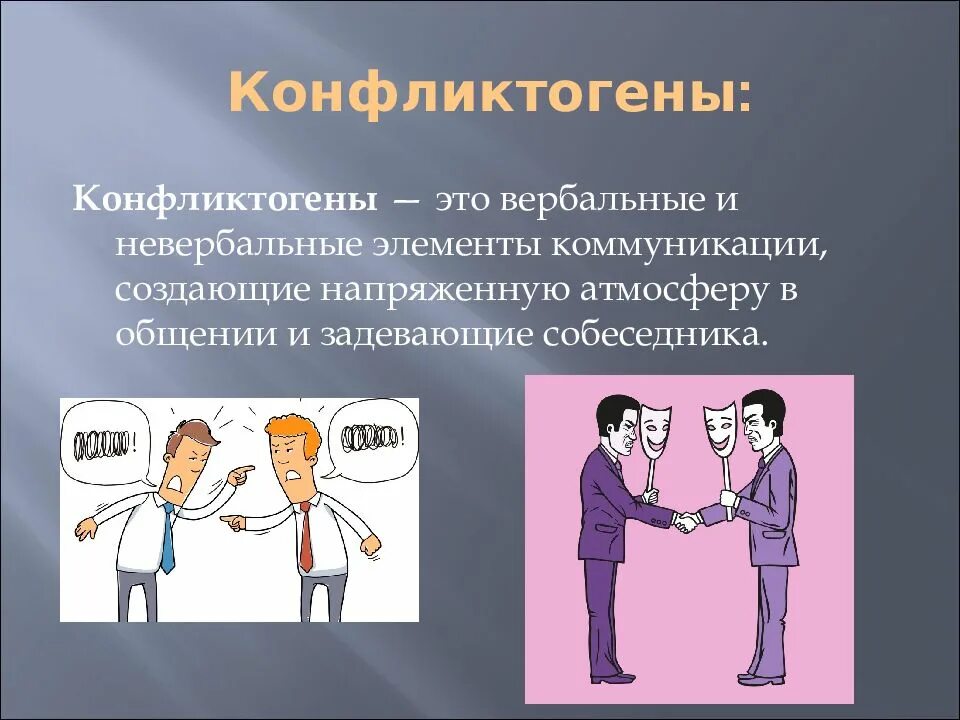 Конфликтогены:

Конфликтогены — это вербальные и невербальные элементы коммуникации, создающие напряженную атмосферу в общении и задевающие собеседника.